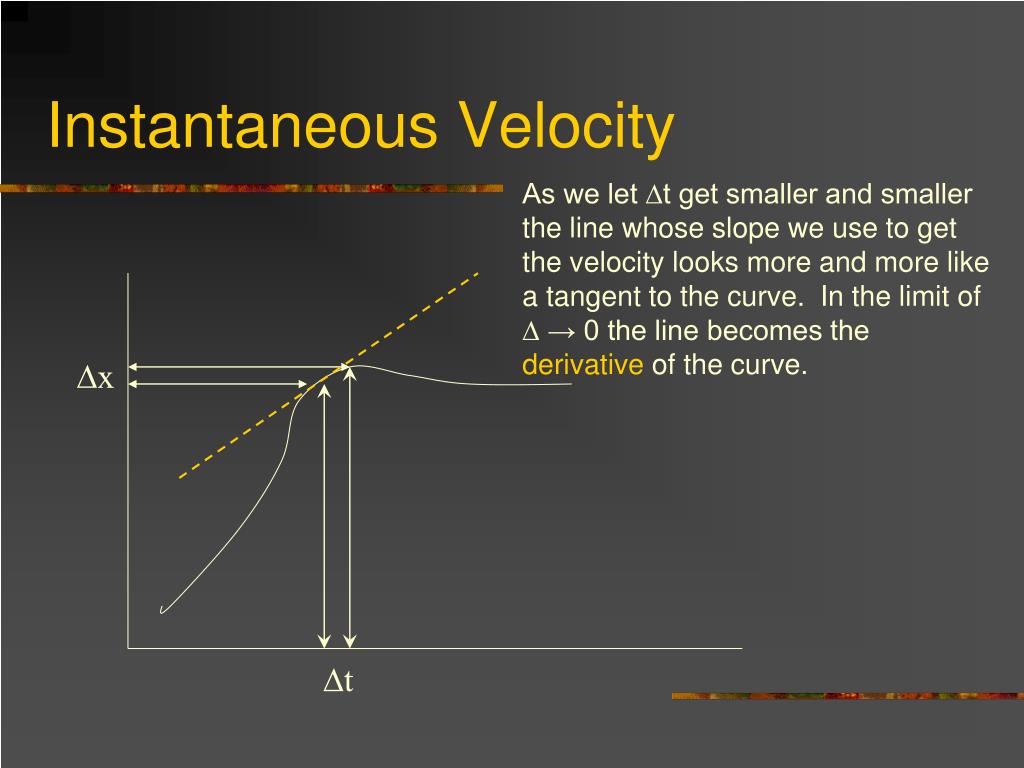 Instantaneous Velocity

As we let $\Delta$t get smaller and smaller the line whose slope we use to get the velocity looks more and more like a tangent to the curve. In the limit of $\Delta \rightarrow 0$ the line becomes the derivative of the curve.

$\Delta$x

$\Delta$t